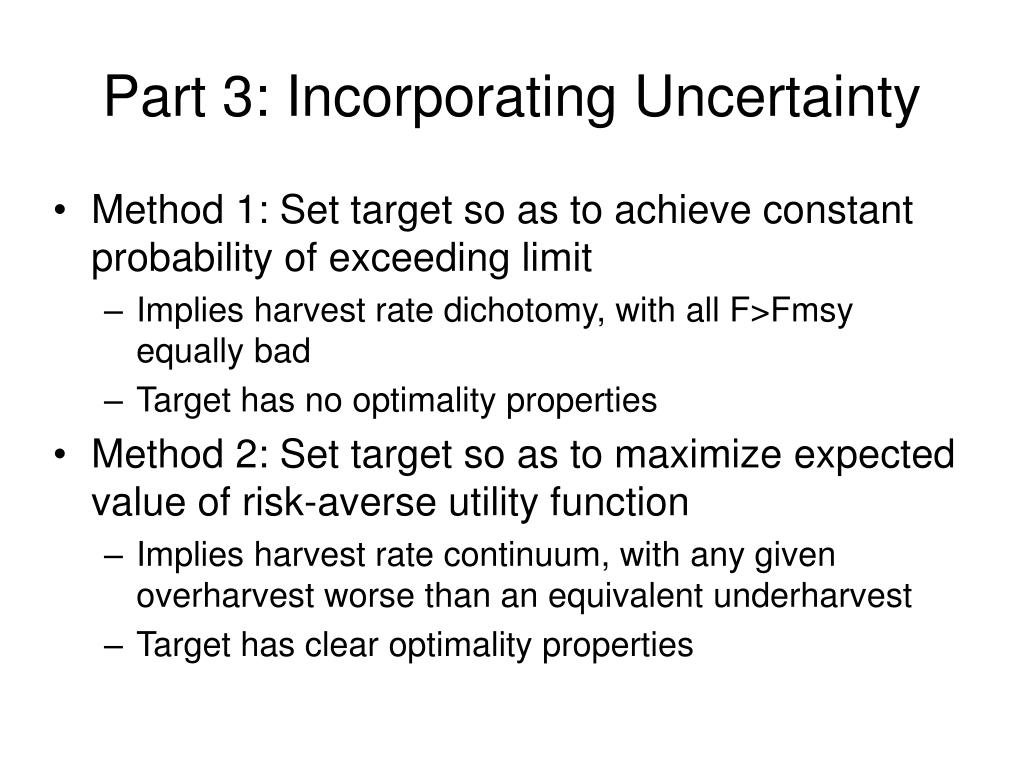 Part 3: Incorporating Uncertainty

• Method 1: Set target so as to achieve constant probability of exceeding limit
– Implies harvest rate dichotomy, with all F>Fmsy equally bad
– Target has no optimality properties

• Method 2: Set target so as to maximize expected value of risk-averse utility function
– Implies harvest rate continuum, with any given overharvest worse than an equivalent underharvest
– Target has clear optimality properties